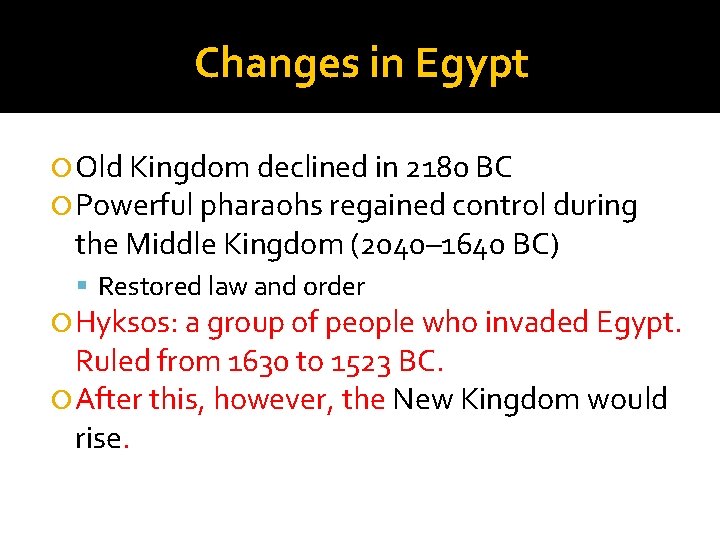 Changes in Egypt

Old Kingdom declined in 2180 BC

Powerful pharaohs regained control during the Middle Kingdom (2040–1640 BC)

Restored law and order

Hyksos: a group of people who invaded Egypt. Ruled from 1630 to 1523 BC.

After this, however, the New Kingdom would rise.